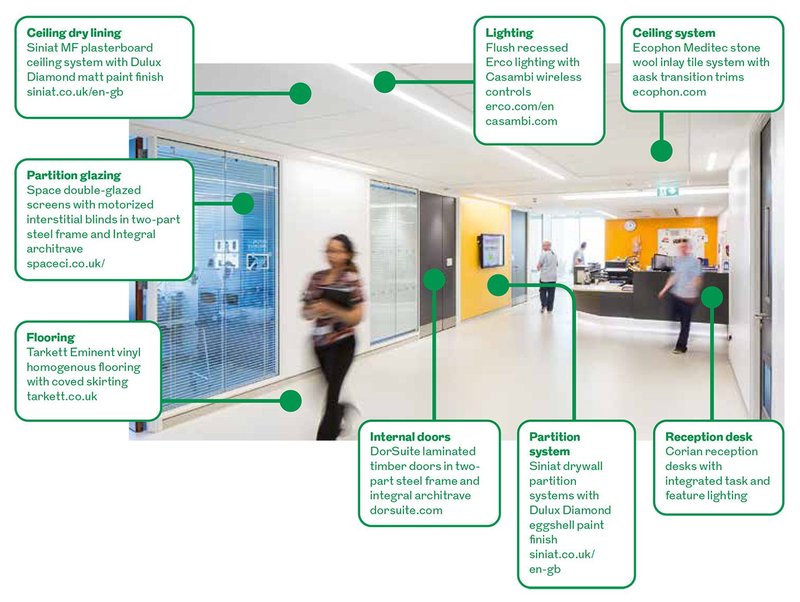 **Ceiling dry lining**
Siniat MF plasterboard ceiling system with Dulux Diamond matt paint finish
siniat.co.uk/en-gb

**Lighting**
Flush recessed Erco lighting with Casambi wireless controls
erco.com/en
casambi.com

**Ceiling system**
Ecophon Meditec stone wool inlay tile system with aask transition trims
ecophon.com

**Partition glazing**
Space double-glazed screens with motorized interstitial blinds in two-part steel frame and Integral architrave
spaceci.co.uk/

**Flooring**
Tarkett Eminent vinyl homogenous flooring with coved skirting
tarkett.co.uk

**Internal doors**
DorSuite laminated timber doors in two-part steel frame and integral architrave
dorsuite.com

**Partition system**
Siniat drywall partition systems with Dulux Diamond eggshell paint finish
siniat.co.uk/en-gb

**Reception desk**
Corian reception desks with integrated task and feature lighting